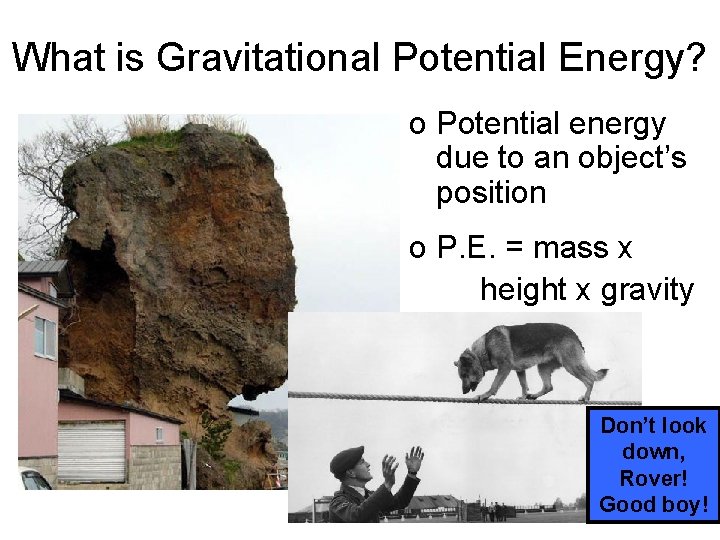 What is Gravitational Potential Energy?

o Potential energy due to an object's position

o P.E. = mass x height x gravity

Don't look down, Rover! Good boy!